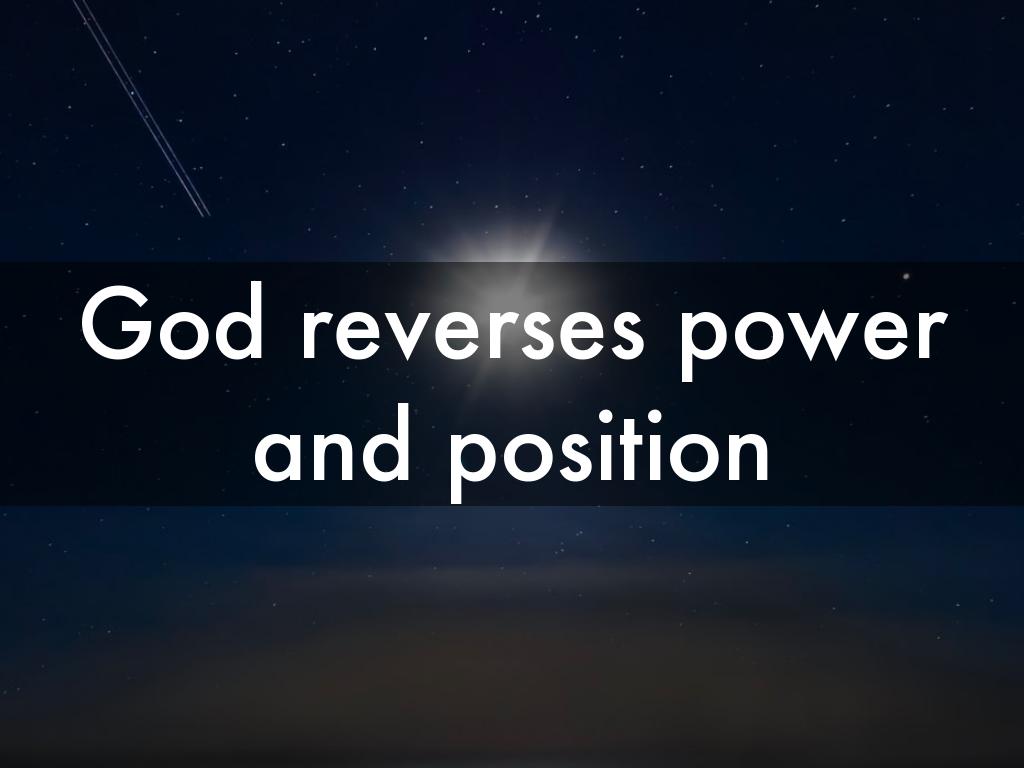 God reverses power and position